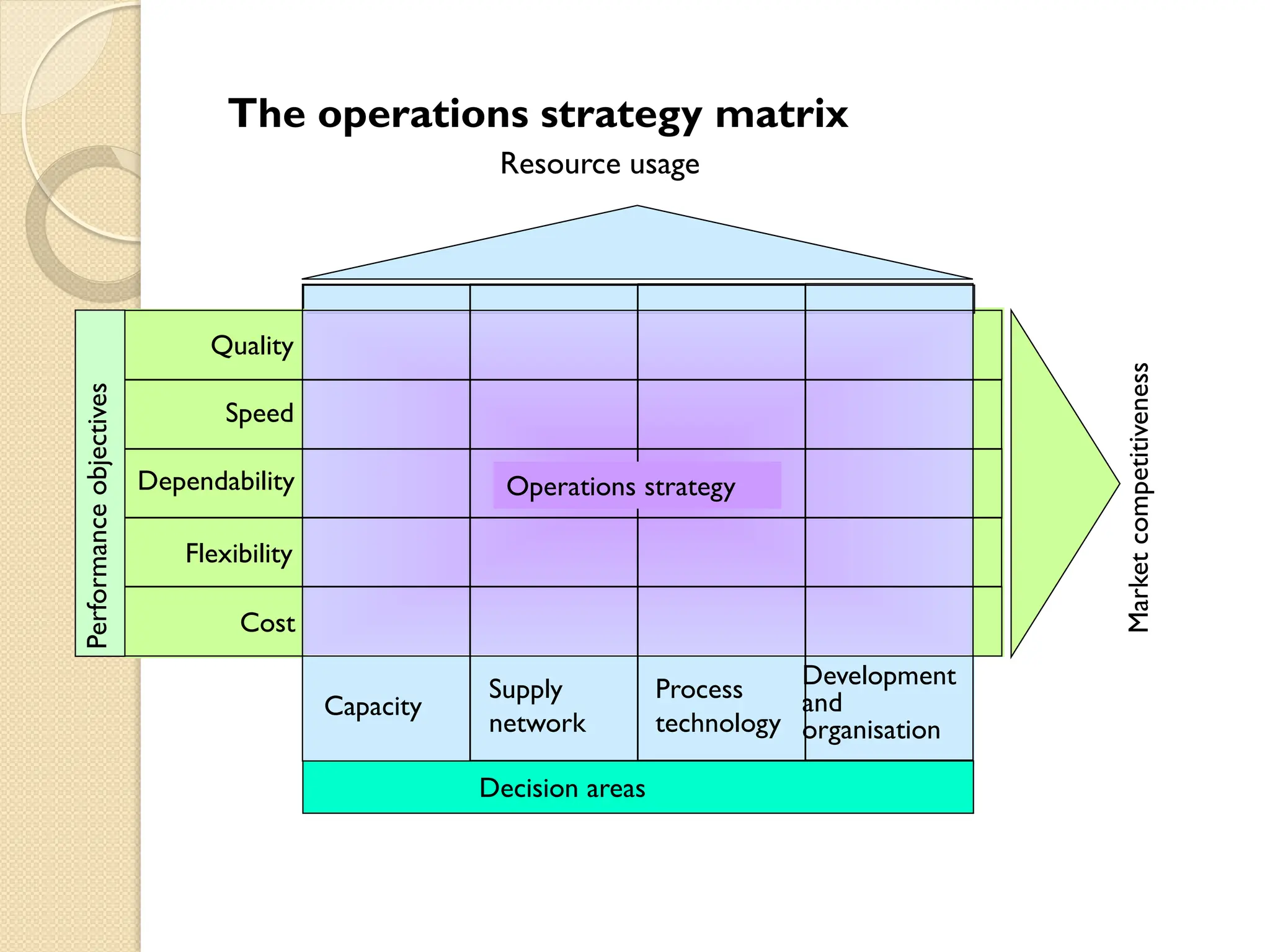 The operations strategy matrix

Resource usage

Performance objectives

Quality

Speed

Dependability

Flexibility

Cost

Operations strategy

Market competitiveness

Capacity

Supply network

Process technology

Development and organisation

Decision areas